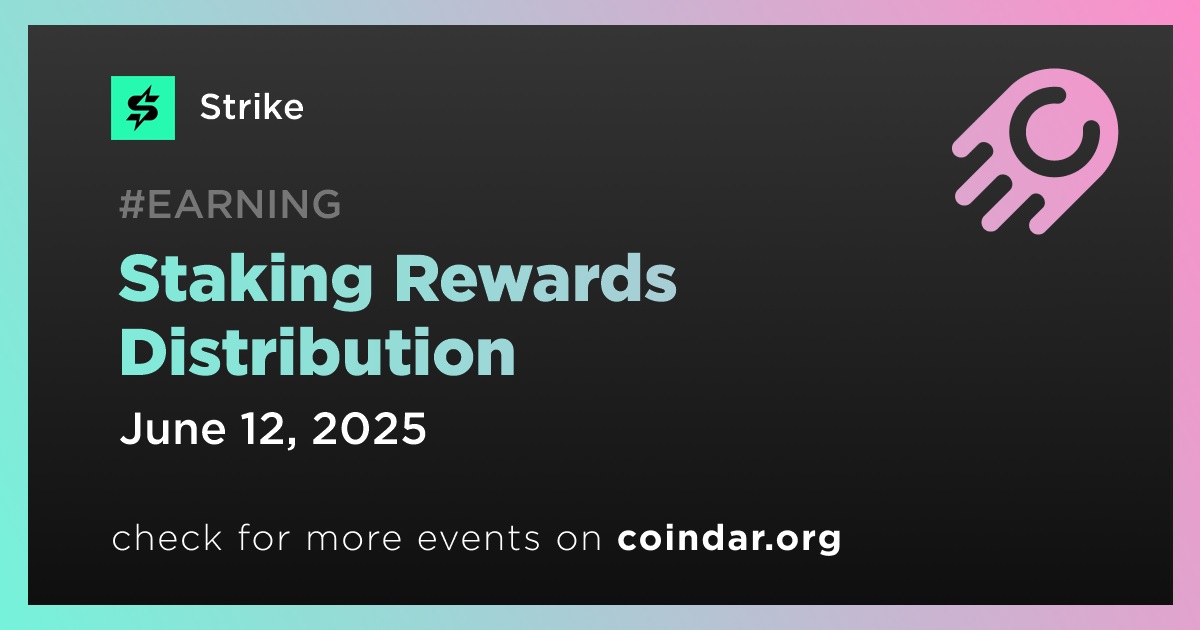 Strike

#EARNING

Staking Rewards Distribution

June 12, 2025

check for more events on coindar.org